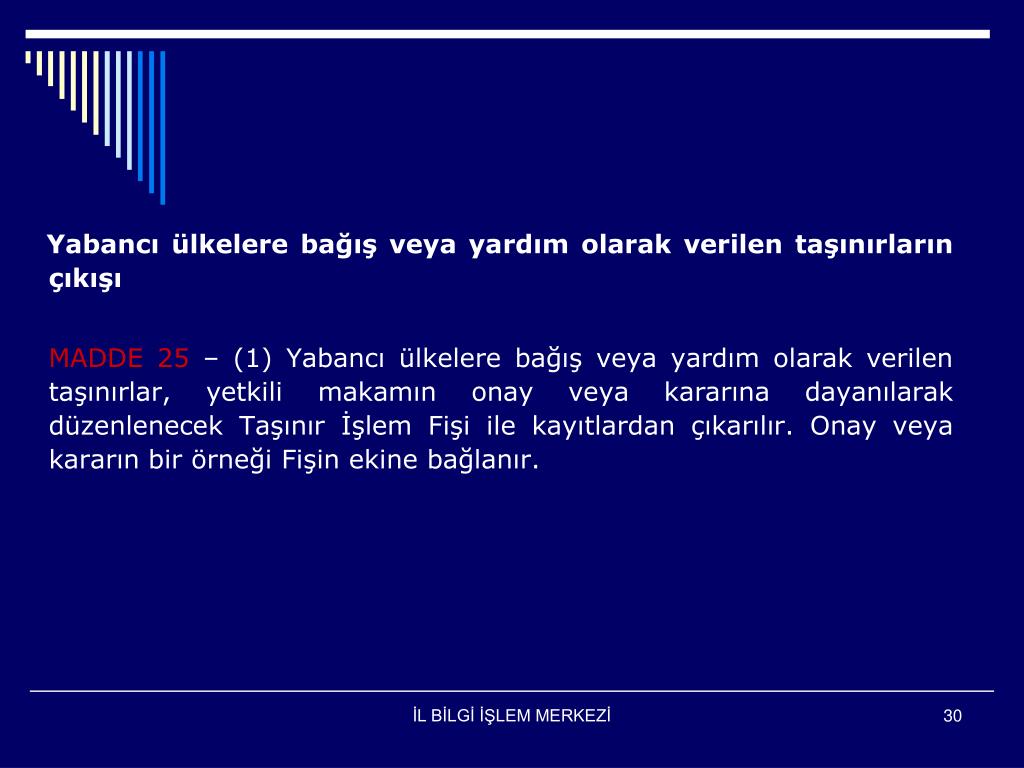 Yabancı ülkelere bağış veya yardım olarak verilen taşınırların çıkışı

MADDE 25 – (1) Yabancı ülkelere bağış veya yardım olarak verilen taşınırlar, yetkili makamın onay veya kararına dayanılarak düzenlenecek Taşınır İşlem Fişi ile kayıtlardan çıkarılır. Onay veya kararın bir örneği Fişin ekine bağlanır.

İL BİLGİ İŞLEM MERKEZİ

30